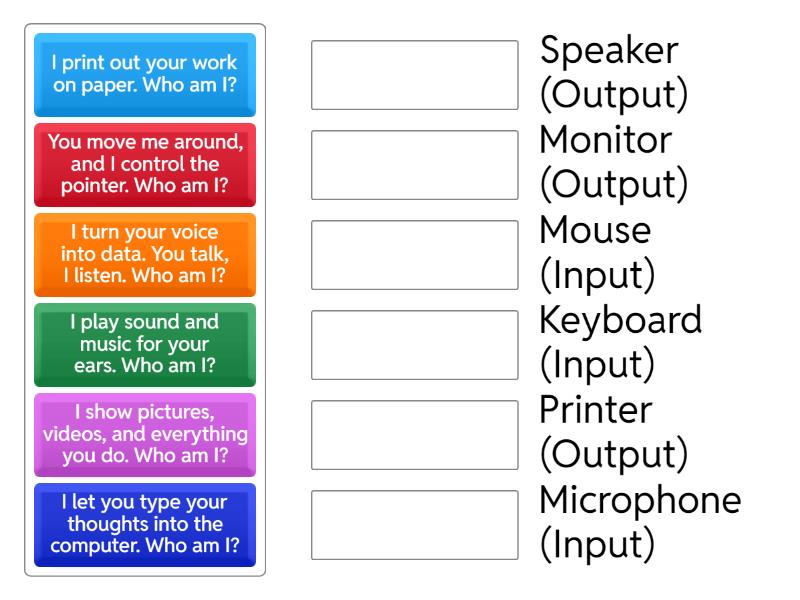 I print out your work on paper. Who am I?

You move me around, and I control the pointer. Who am I?

I turn your voice into data. You talk, I listen. Who am I?

I play sound and music for your ears. Who am I?

I show pictures, videos, and everything you do. Who am I?

I let you type your thoughts into the computer. Who am I?

Speaker (Output)

Monitor (Output)

Mouse (Input)

Keyboard (Input)

Printer (Output)

Microphone (Input)